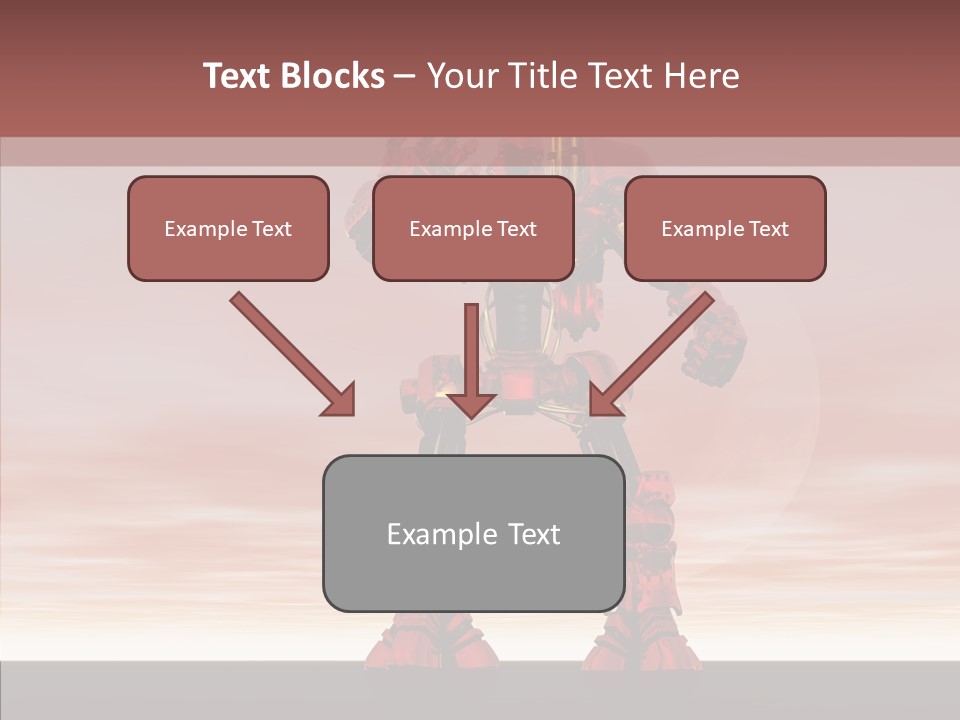 Text Blocks – Your Title Text Here

Example Text

Example Text

Example Text

Example Text